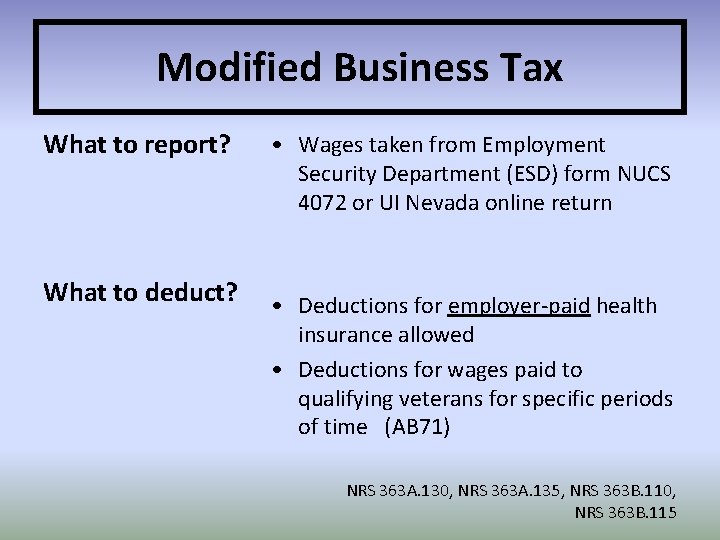 Modified Business Tax

What to report?

• Wages taken from Employment Security Department (ESD) form NUCS 4072 or UI Nevada online return

What to deduct?

• Deductions for employer-paid health insurance allowed

• Deductions for wages paid to qualifying veterans for specific periods of time (AB71)

NRS 363A.130, NRS 363A.135, NRS 363B.110, NRS 363B.115